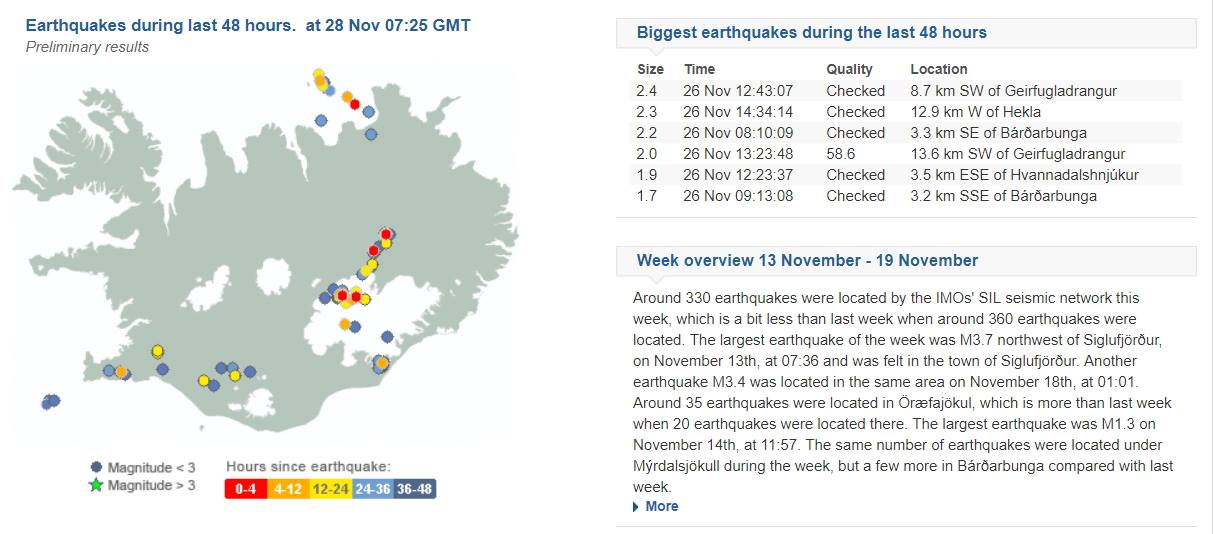 Earthquakes during last 48 hours. at 28 Nov 07:25 GMT
Preliminary results

Magnitude < 3
Magnitude > 3
Hours since earthquake:
0-4 4-12 12-24 24-36 36-48

Biggest earthquakes during the last 48 hours

| Size | Time | Quality | Location |
|---|---|---|---|
| 2.4 | 26 Nov 12:43:07 | Checked | 8.7 km SW of Geirfugladrangur |
| 2.3 | 26 Nov 14:34:14 | Checked | 12.9 km W of Hekla |
| 2.2 | 26 Nov 08:10:09 | Checked | 3.3 km SE of Bárðarbunga |
| 2.0 | 26 Nov 13:23:48 | 58.6 | 13.6 km SW of Geirfugladrangur |
| 1.9 | 26 Nov 12:23:37 | Checked | 3.5 km ESE of Hvannadalshnjúkur |
| 1.7 | 26 Nov 09:13:08 | Checked | 3.2 km SSE of Bárðarbunga |

Week overview 13 November - 19 November

Around 330 earthquakes were located by the IMOs' SIL seismic network this week, which is a bit less than last week when around 360 earthquakes were located. The largest earthquake of the week was M3.7 northwest of Siglufjörður, on November 13th, at 07:36 and was felt in the town of Siglufjörður. Another earthquake M3.4 was located in the same area on November 18th, at 01:01. Around 35 earthquakes were located in Öræfajökul, which is more than last week when 20 earthquakes were located there. The largest earthquake was M1.3 on November 14th, at 11:57. The same number of earthquakes were located under Mýrdalsjökull during the week, but a few more in Bárðarbunga compared with last week.

More